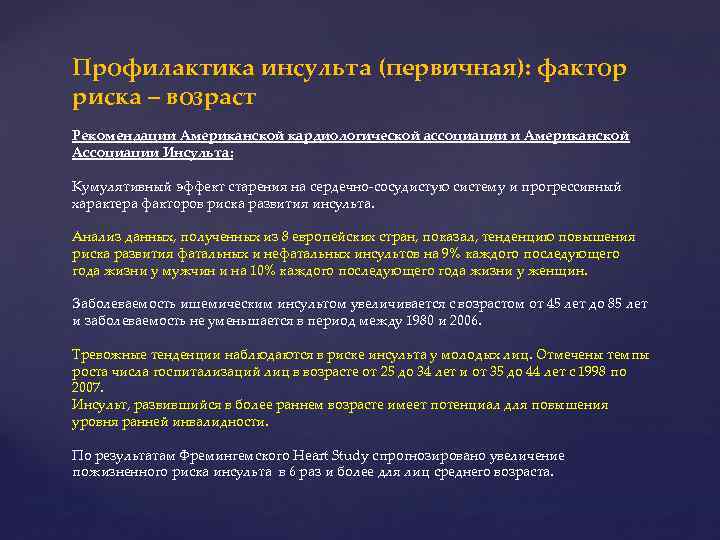 Профилактика инсульта (первичная): фактор риска – возраст

Рекомендации Американской кардиологической ассоциации и Американской Ассоциации Инсульта:

Кумулятивный эффект старения на сердечно-сосудистую систему и прогрессивный характера факторов риска развития инсульта.

Анализ данных, полученных из 8 европейских стран, показал, тенденцию повышения риска развития фатальных и нефатальных инсультов на 9% каждого последующего года жизни у мужчин и на 10% каждого последующего года жизни у женщин.

Заболеваемость ишемическим инсультом увеличивается с возрастом от 45 лет до 85 лет и заболеваемость не уменьшается в период между 1980 и 2006.

Тревожные тенденции наблюдаются в риске инсульта у молодых лиц. Отмечены темпы роста числа госпитализаций лиц в возрасте от 25 до 34 лет и от 35 до 44 лет с 1998 по 2007.
Инсульт, развившийся в более раннем возрасте имеет потенциал для повышения уровня ранней инвалидности.

По результатам Фремингемского Heart Study спрогнозировано увеличение пожизненного риска инсульта в 6 раз и более для лиц среднего возраста.